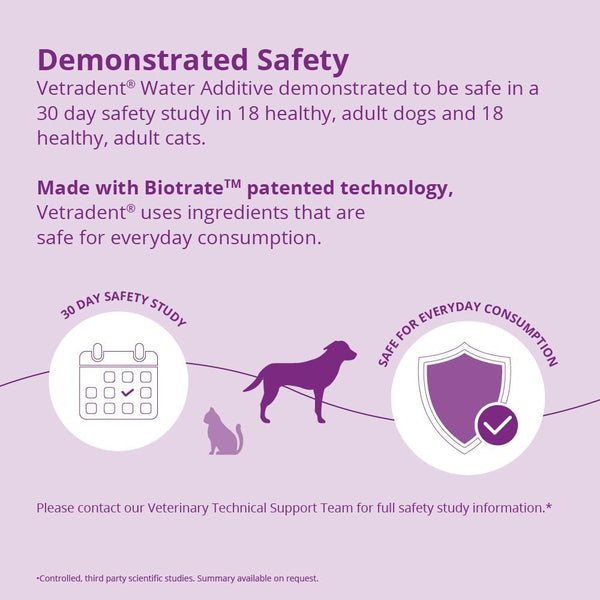 Demonstrated Safety

Vetradent® Water Additive demonstrated to be safe in a 30 day safety study in 18 healthy, adult dogs and 18 healthy, adult cats.

Made with Biotrate™ patented technology, Vetradent® uses ingredients that are safe for everyday consumption.

30 DAY SAFETY STUDY

SAFE FOR EVERYDAY CONSUMPTION

Please contact our Veterinary Technical Support Team for full safety study information.*

•Controlled, third party scientific studies. Summary available on request.